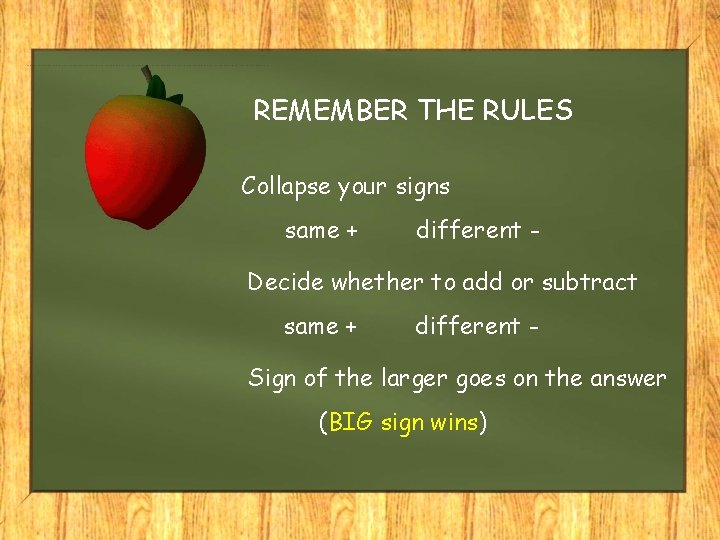 REMEMBER THE RULES

Collapse your signs

same +    different -

Decide whether to add or subtract

same +    different -

Sign of the larger goes on the answer

(BIG sign wins)